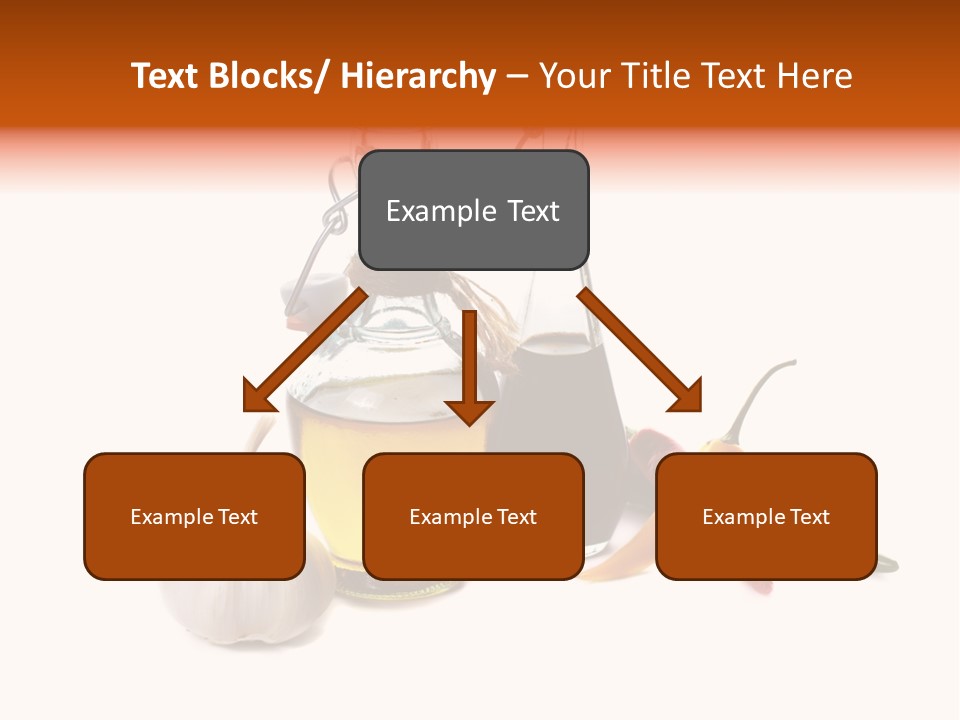 Text Blocks/ Hierarchy – Your Title Text Here

Example Text

Example Text

Example Text

Example Text